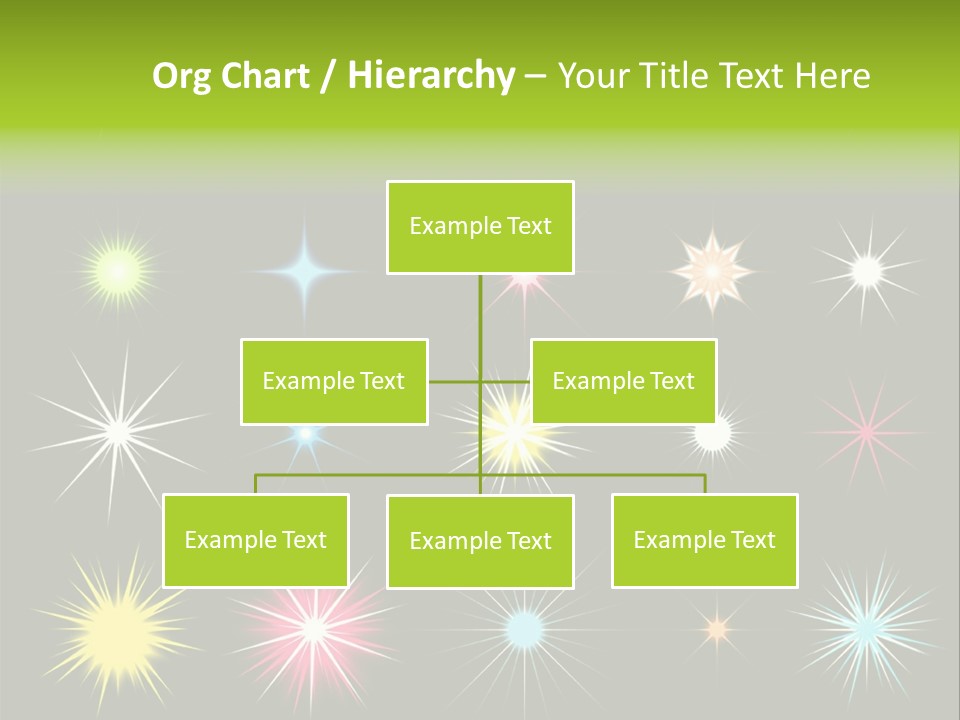 Org Chart / Hierarchy – Your Title Text Here

Example Text

Example Text

Example Text

Example Text

Example Text

Example Text